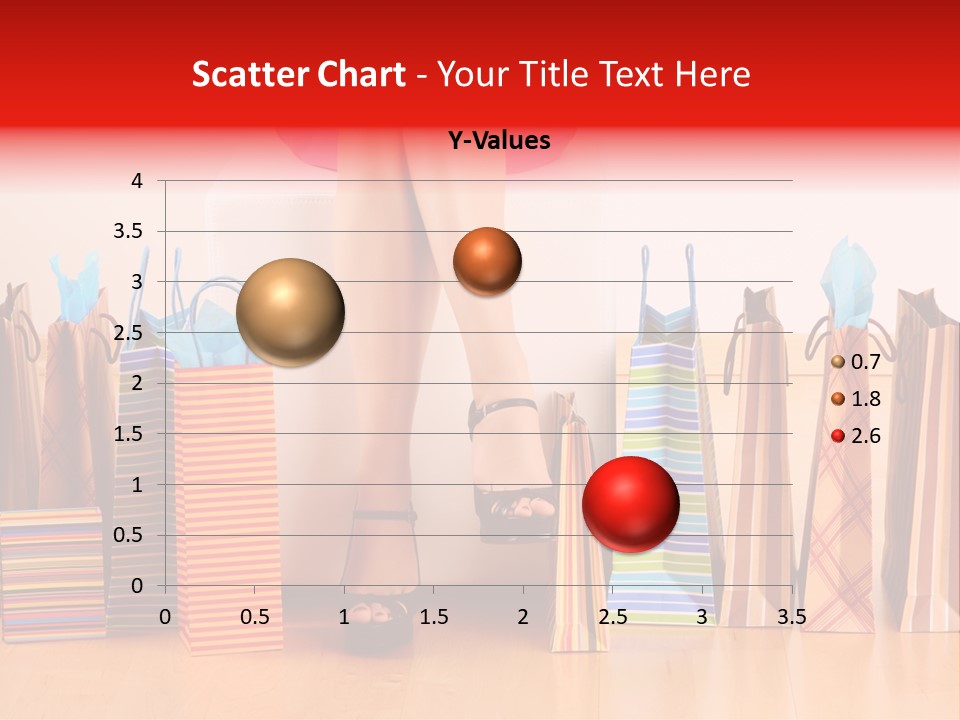 Scatter Chart - Your Title Text Here

Y-Values

4
3.5
3
2.5
2
1.5
1
0.5
0

0 0.5 1 1.5 2 2.5 3 3.5

0.7
1.8
2.6